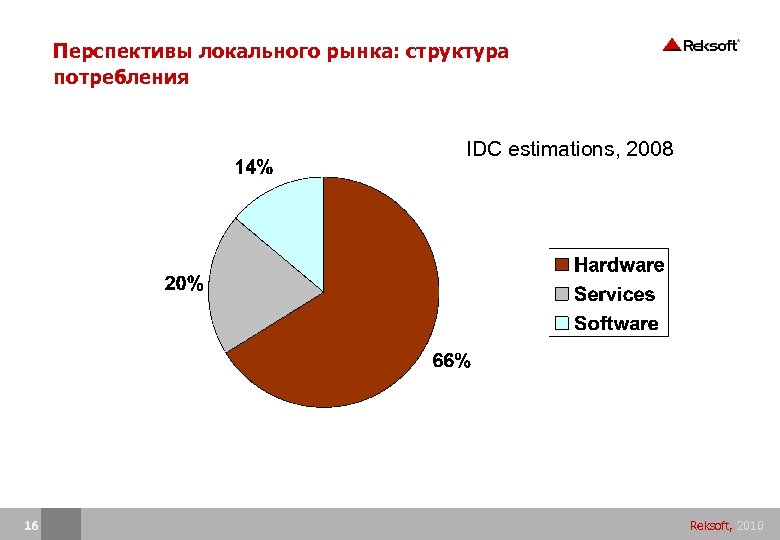 Перспективы локального рынка: структура потребления

Reksoft

IDC estimations, 2008

14%

20%

66%

Hardware
Services
Software

16

Reksoft, 2010